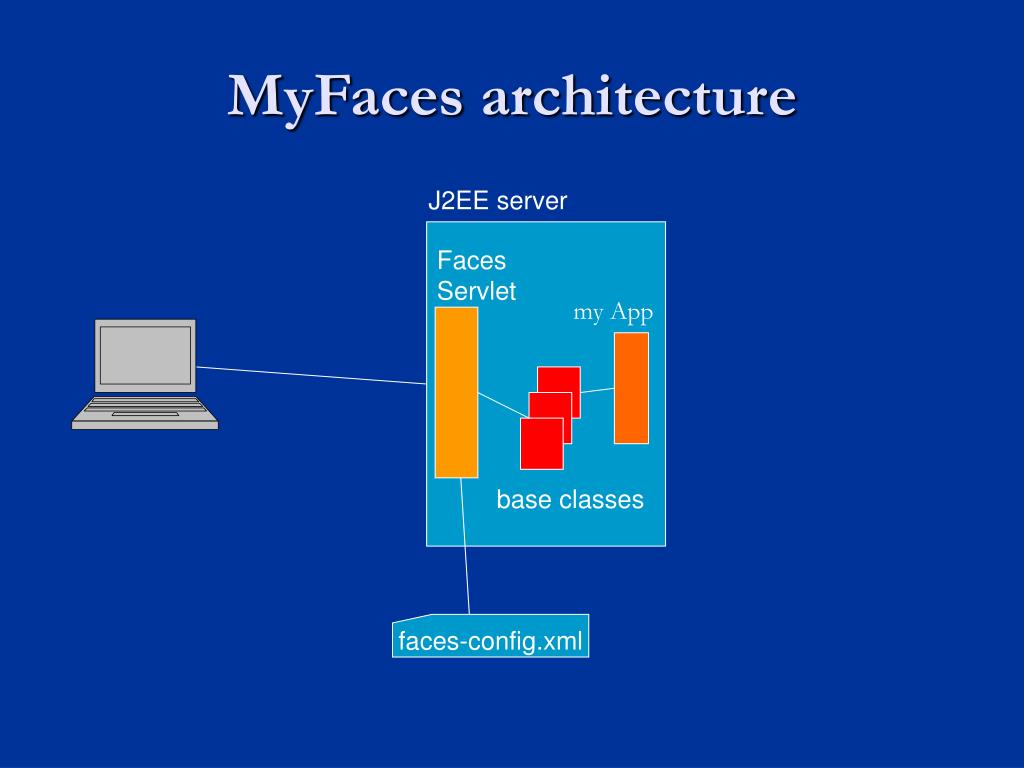 MyFaces architecture

J2EE server

Faces Servlet

my App

base classes

faces-config.xml